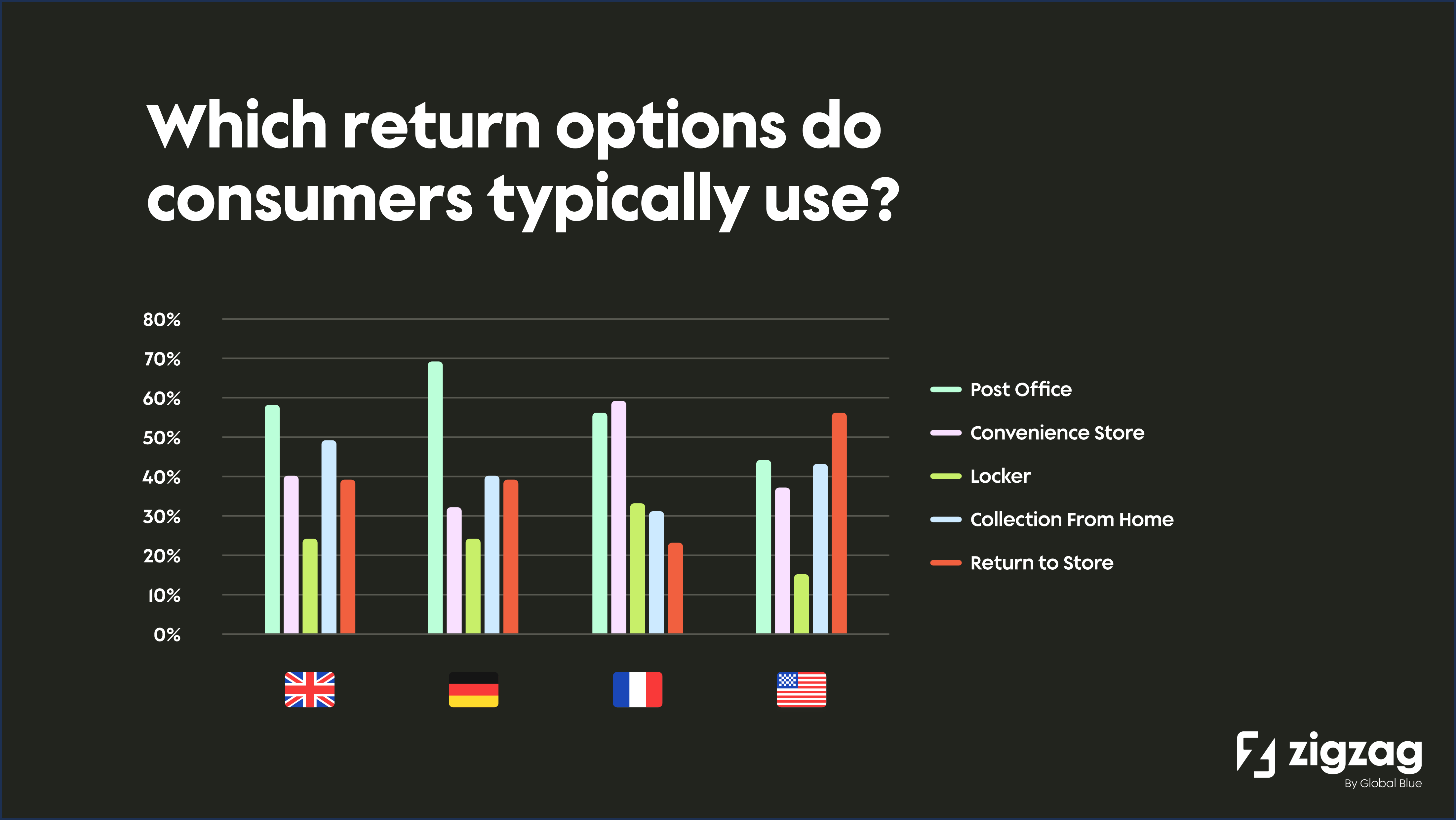 Which return options do consumers typically use?

80%
70%
60%
50%
40%
30%
20%
10%
0%

Post Office
Convenience Store
Locker
Collection From Home
Return to Store

zigzag
By Global Blue